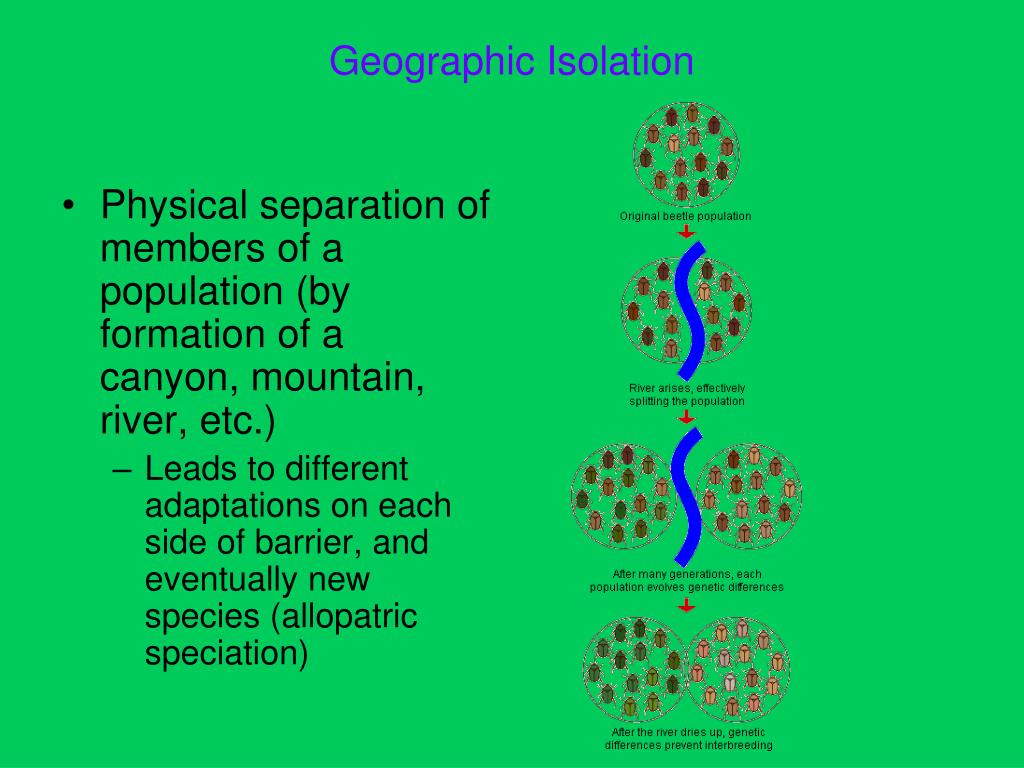 Geographic Isolation

• Physical separation of members of a population (by formation of a canyon, mountain, river, etc.)

– Leads to different adaptations on each side of barrier, and eventually new species (allopatric speciation)

Original beetle population

River arises, effectively splitting the population

After many generations, each population evolves genetic differences

After the river dries up, genetic differences prevent interbreeding